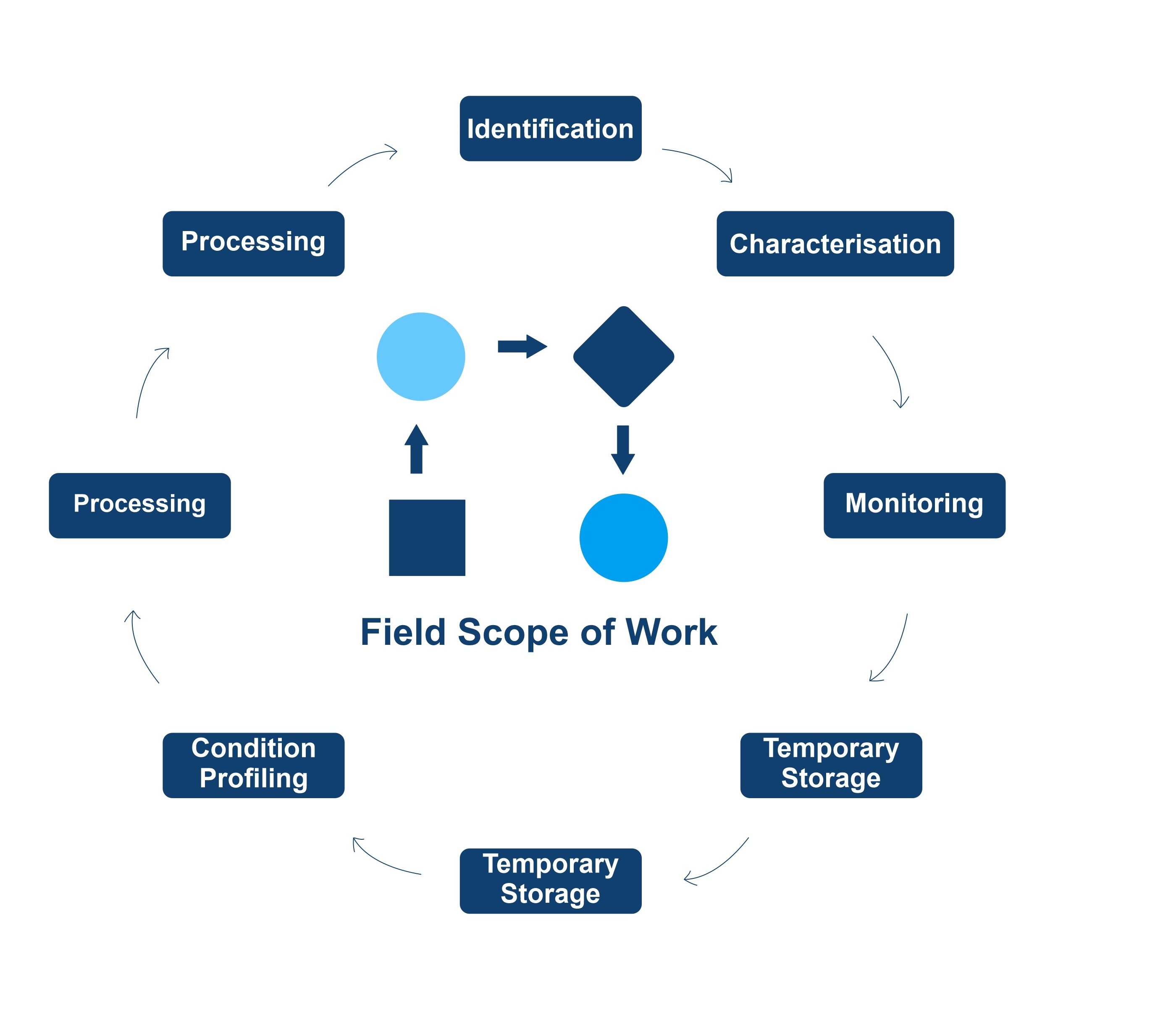 Identification

Characterisation

Monitoring

Temporary Storage

Temporary Storage

Condition Profiling

Processing

Processing

Field Scope of Work